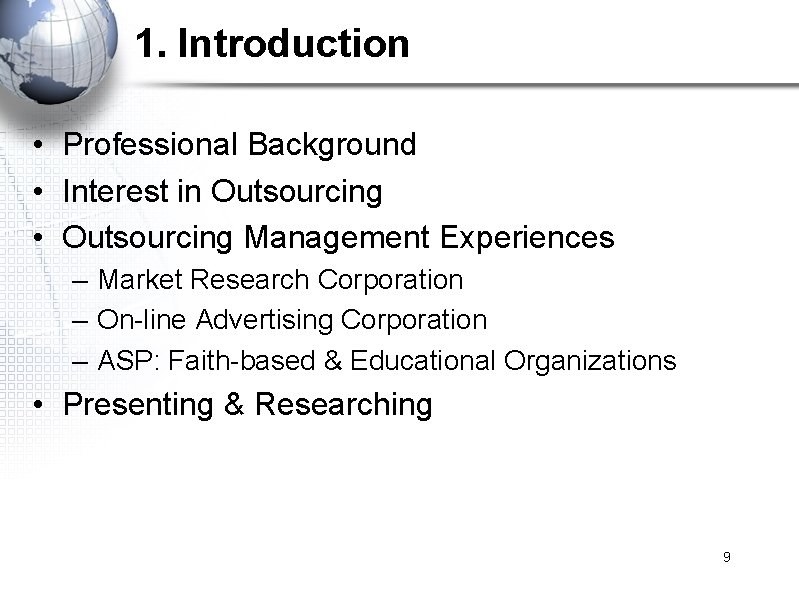 1. Introduction

• Professional Background
• Interest in Outsourcing
• Outsourcing Management Experiences
– Market Research Corporation
– On-line Advertising Corporation
– ASP: Faith-based & Educational Organizations
• Presenting & Researching

9